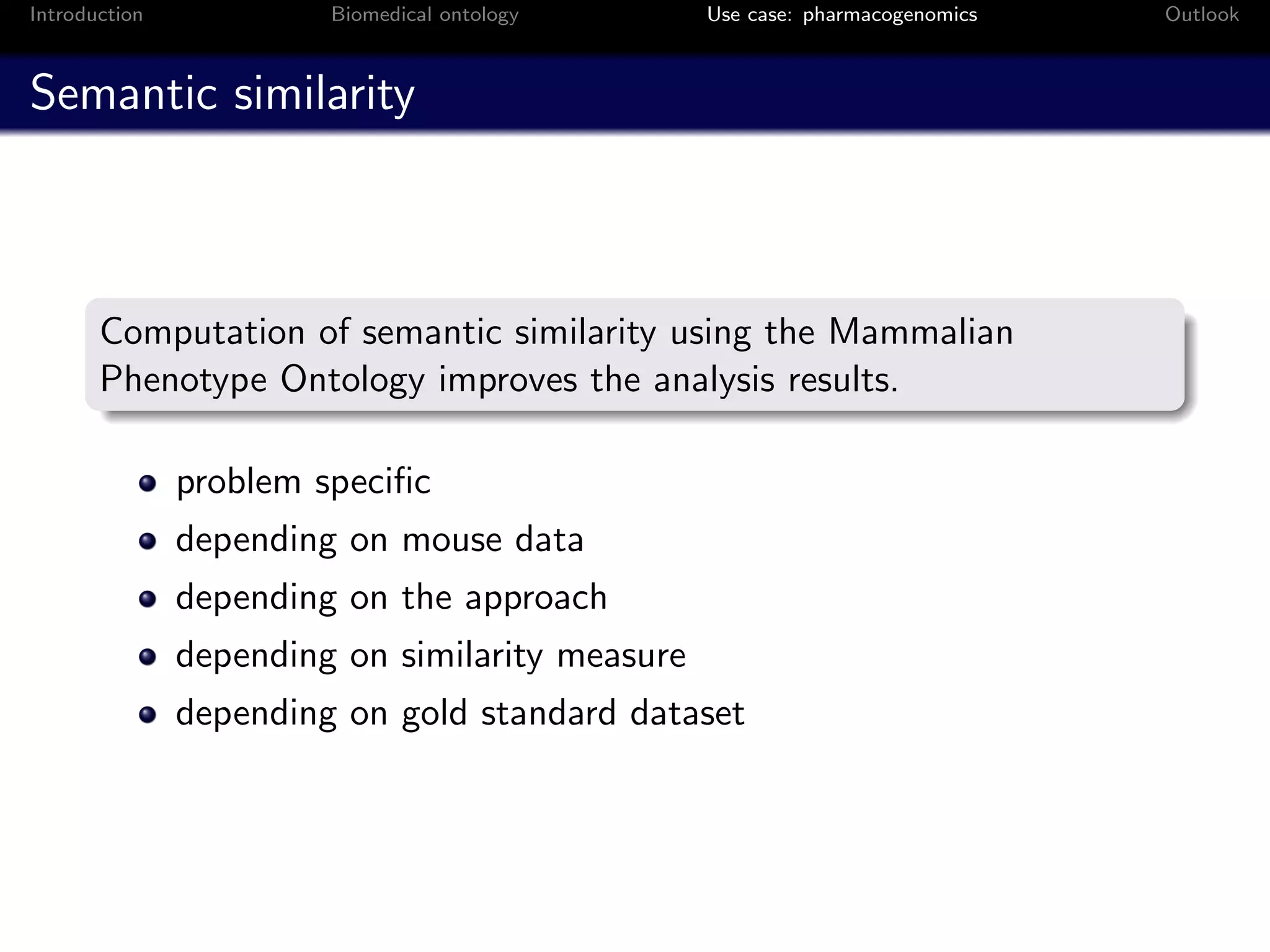 Introduction Biomedical ontology Use case: pharmacogenomics Outlook

Semantic similarity

Computation of semantic similarity using the Mammalian Phenotype Ontology improves the analysis results.

- problem specific
- depending on mouse data
- depending on the approach
- depending on similarity measure
- depending on gold standard dataset